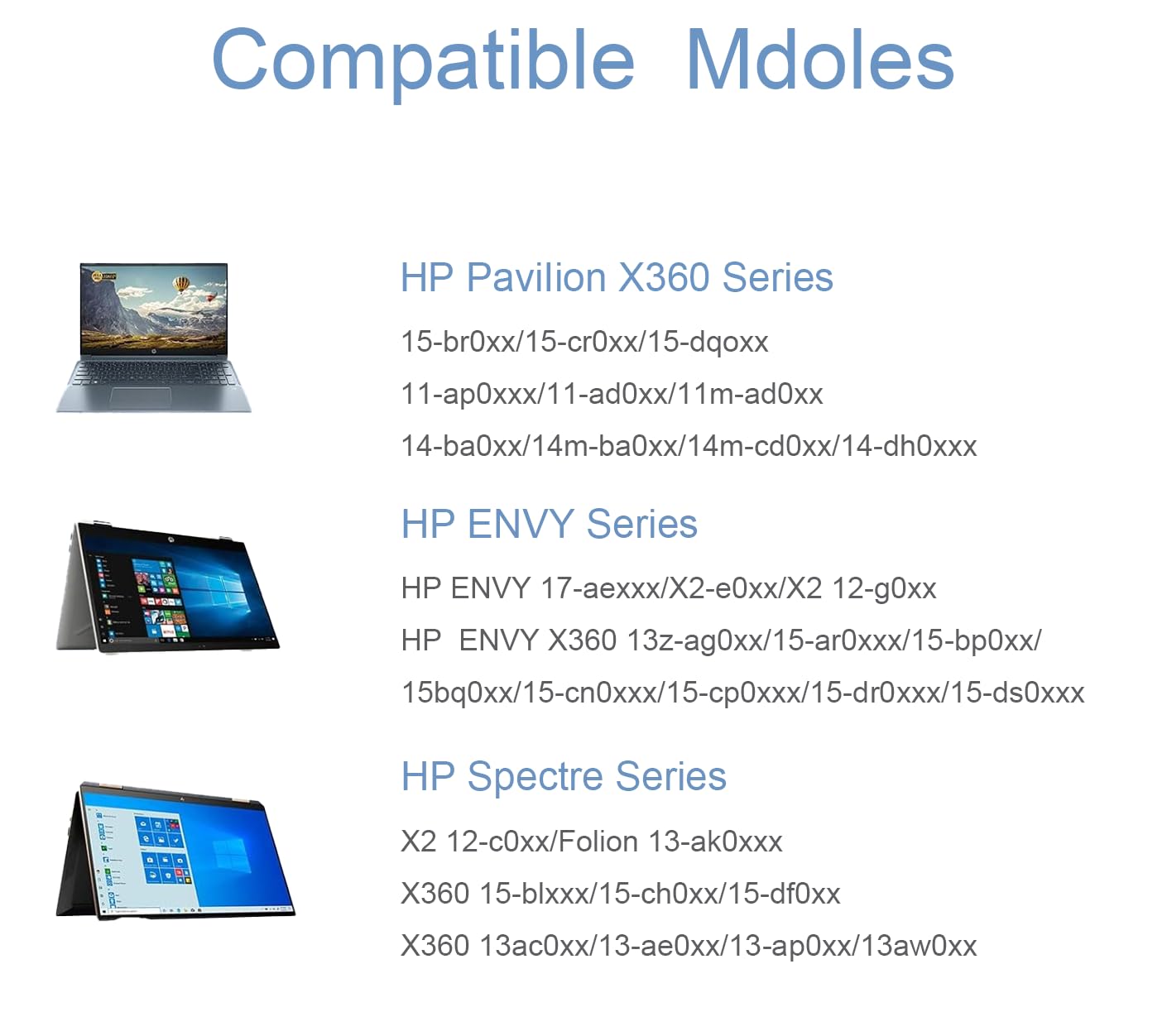 Compatible Mdoles

HP Pavilion X360 Series

15-br0xx/15-cr0xx/15-dqoxx

11-ap0xxx/11-ad0xx/11m-ad0xx

14-ba0xx/14m-ba0xx/14m-cd0xx/14-dh0xxx

HP ENVY Series

HP ENVY 17-aexxx/X2-e0xx/X2 12-g0xx

HP ENVY X360 13z-ag0xx/15-ar0xxx/15-bp0xx/

15bq0xx/15-cn0xxx/15-cp0xxx/15-dr0xxx/15-ds0xxx

HP Spectre Series

X2 12-c0xx/Folion 13-ak0xxx

X360 15-blxxx/15-ch0xx/15-df0xx

X360 13ac0xx/13-ae0xx/13-ap0xx/13aw0xx